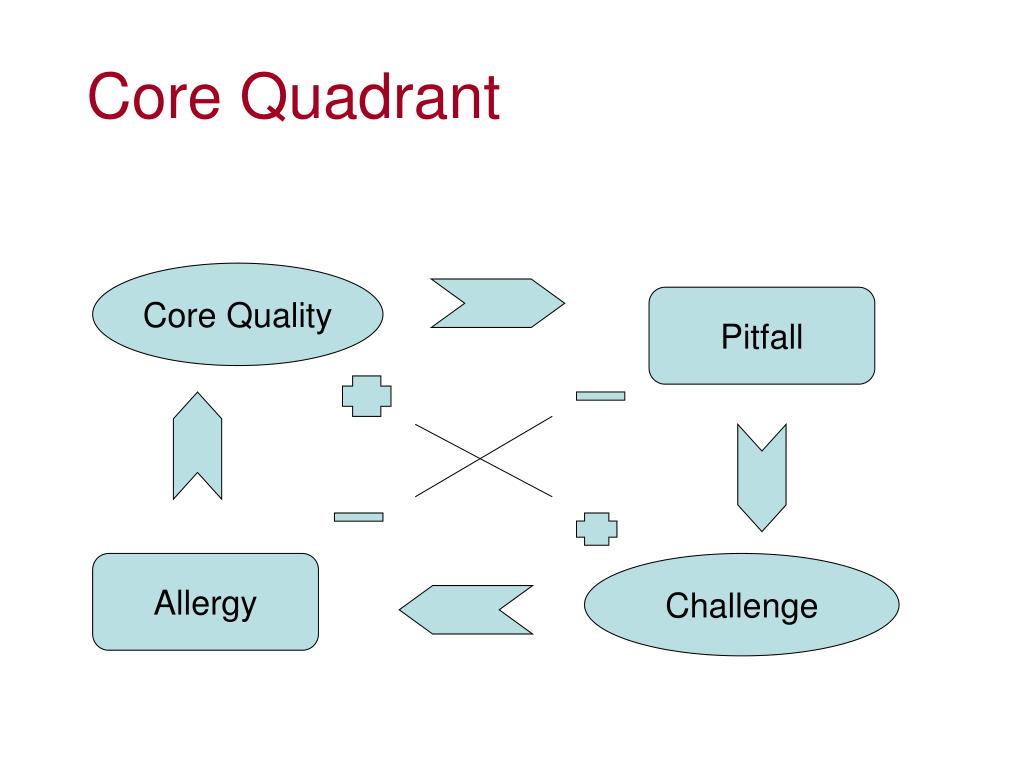 Core Quadrant

Core Quality

Pitfall

Allergy

Challenge